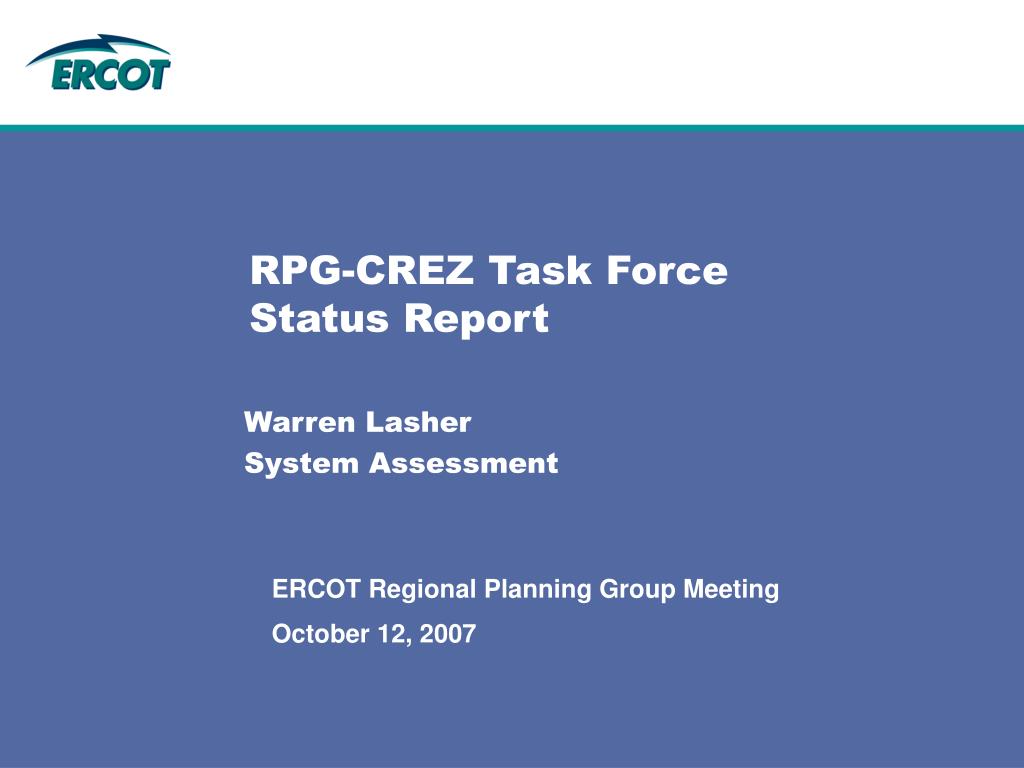 ERCOT

RPG-CREZ Task Force Status Report

Warren Lasher
System Assessment

ERCOT Regional Planning Group Meeting
October 12, 2007